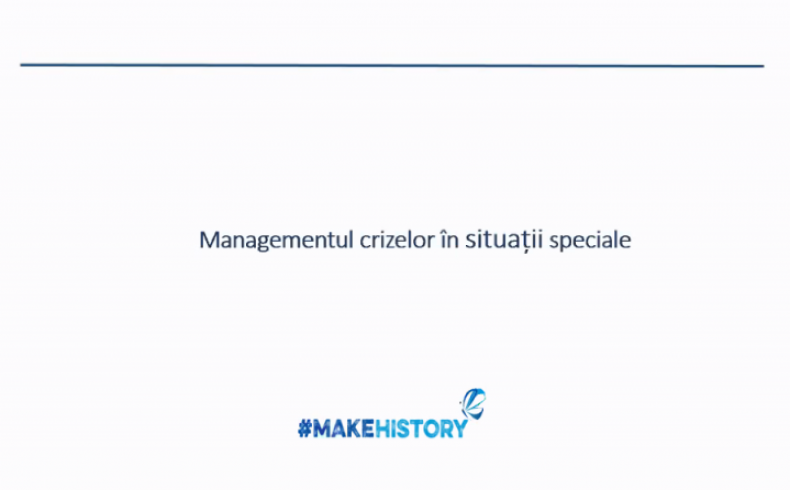 Managementul crizelor în situații speciale

#MAKEHISTORY